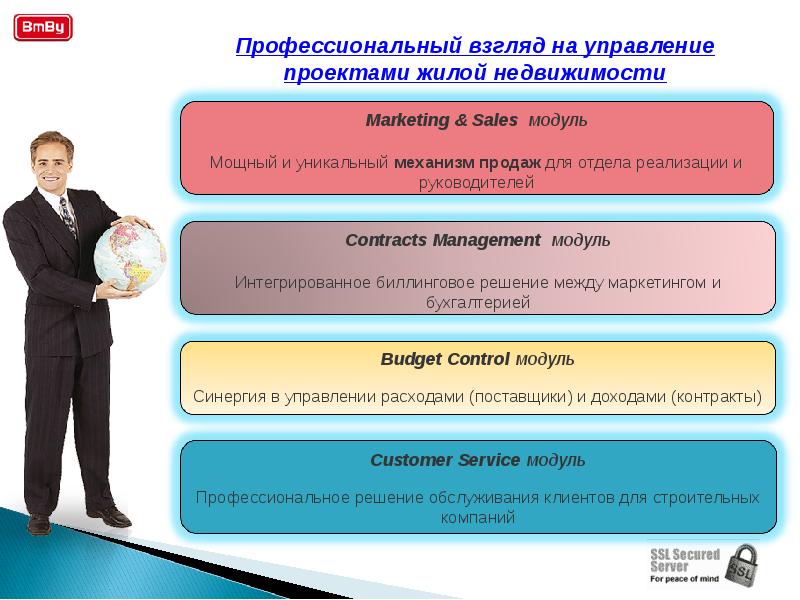 BmBy

Профессиональный взгляд на управление проектами жилой недвижимости

Marketing & Sales модуль

Мощный и уникальный механизм продаж для отдела реализации и руководителей

Contracts Management модуль

Интегрированное биллинговое решение между маркетингом и бухгалтерией

Budget Control модуль

Синергия в управлении расходами (поставщики) и доходами (контракты)

Customer Service модуль

Профессиональное решение обслуживания клиентов для строительных компаний

SSL Secured Server
For peace of mind
SSL